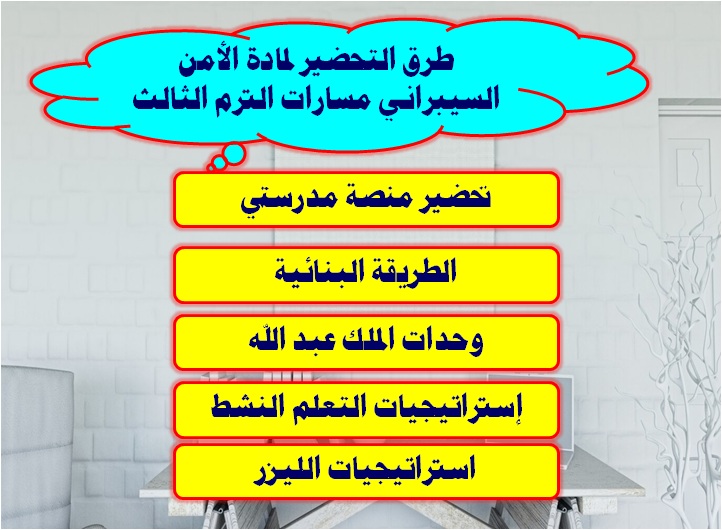 طرق التحضير لمادة الأمن السيبراني مسارات الترم الثالث

تحضير منصة مدرستي

الطريقة البنائية

وحدات الملك عبد الله

إستراتيجيات التعلم النشط

استراتيجيات الليزر